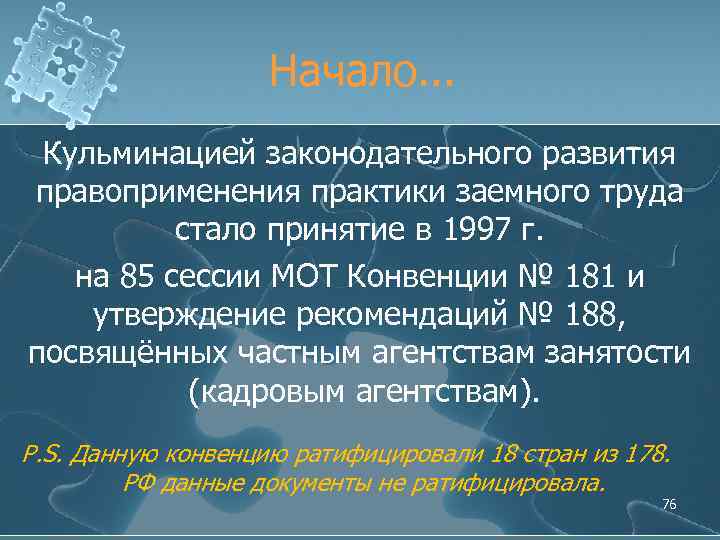 Начало…

Кульминацией законодательного развития правоприменения практики заемного труда стало принятие в 1997 г.

на 85 сессии МОТ Конвенции № 181 и утверждение рекомендаций № 188, посвящённых частным агентствам занятости (кадровым агентствам).

P.S. Данную конвенцию ратифицировали 18 стран из 178. РФ данные документы не ратифицировала.

76